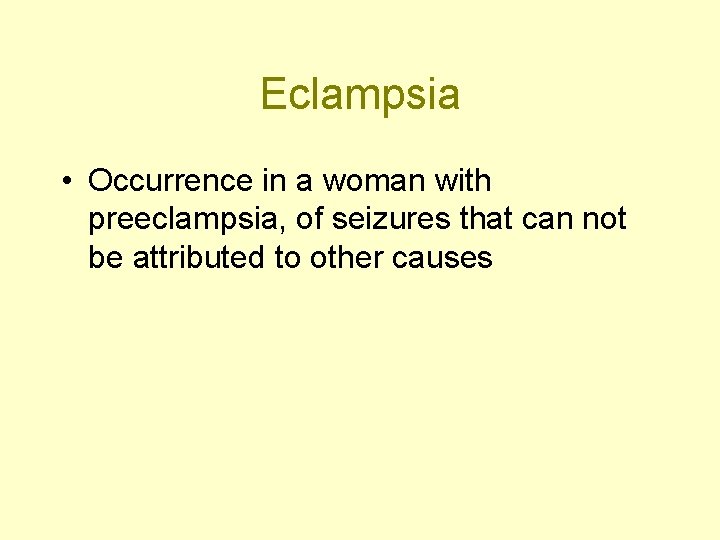 Eclampsia

• Occurrence in a woman with preeclampsia, of seizures that can not be attributed to other causes